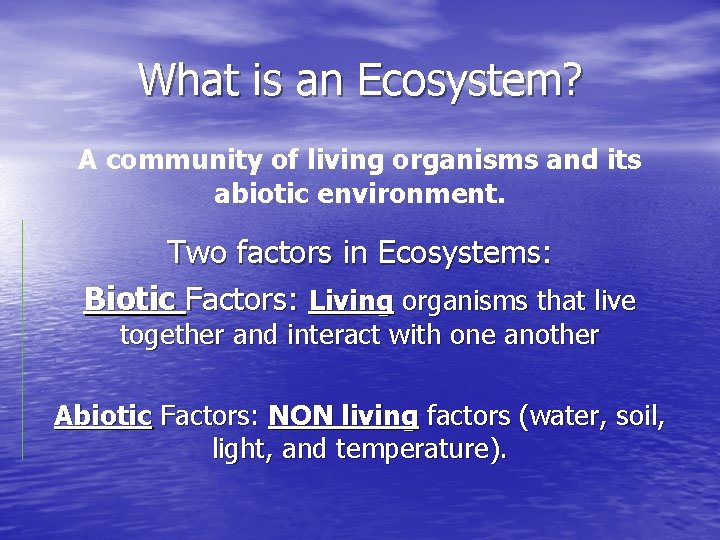 What is an Ecosystem?

A community of living organisms and its abiotic environment.

Two factors in Ecosystems:

Biotic Factors: Living organisms that live together and interact with one another

Abiotic Factors: NON living factors (water, soil, light, and temperature).